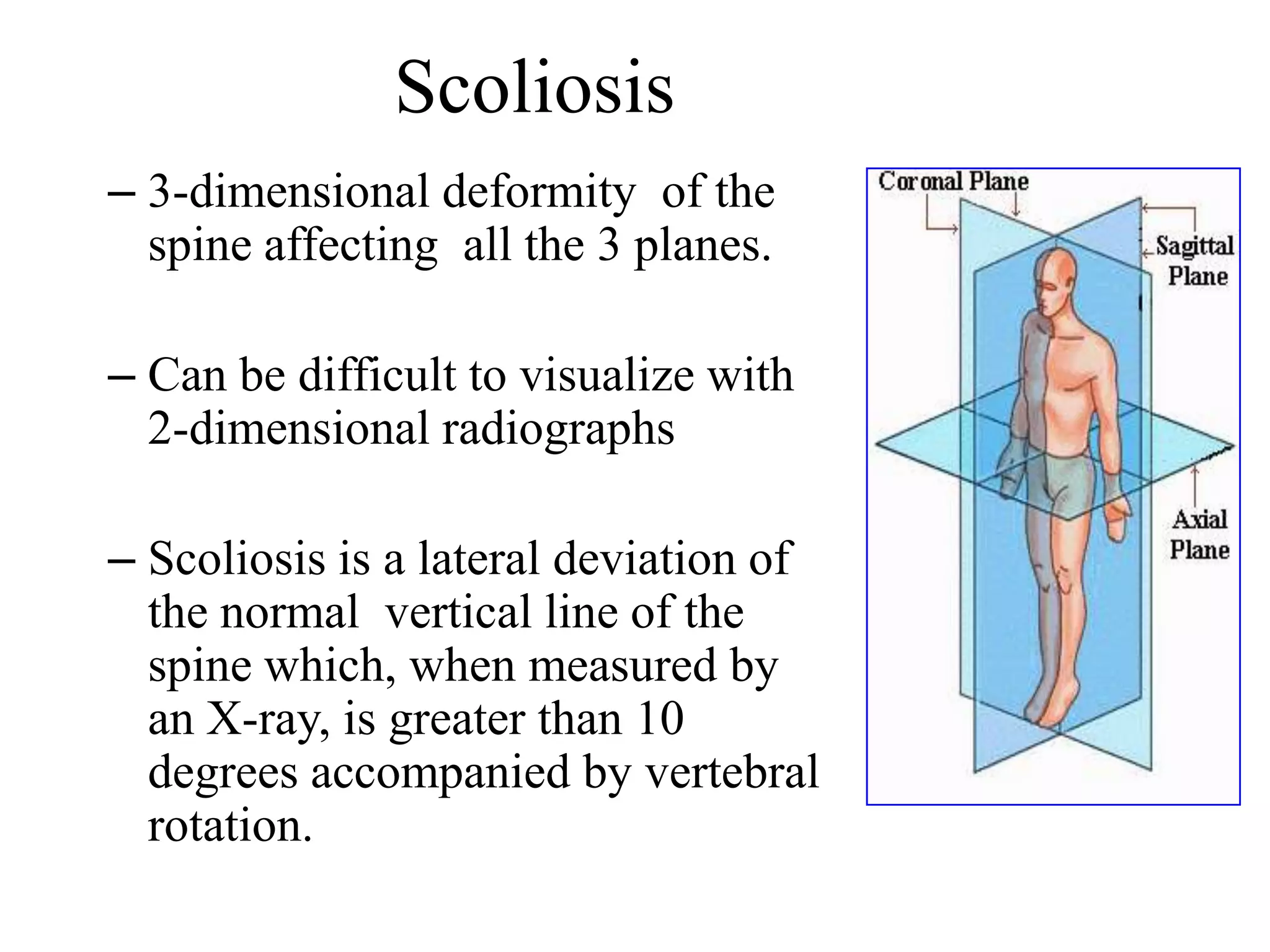 Scoliosis

– 3-dimensional deformity of the spine affecting all the 3 planes.

– Can be difficult to visualize with 2-dimensional radiographs

– Scoliosis is a lateral deviation of the normal vertical line of the spine which, when measured by an X-ray, is greater than 10 degrees accompanied by vertebral rotation.

Coronal Plane

Sagittal Plane

Axial Plane